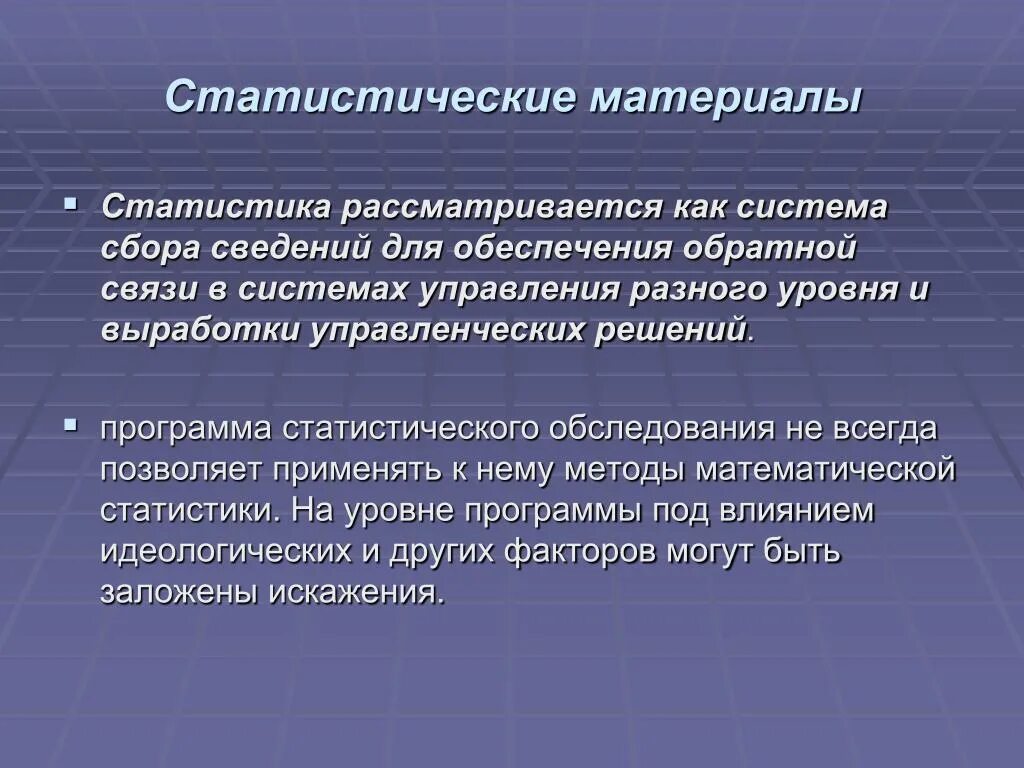 Статистические материалы

Статистика рассматривается как система сбора сведений для обеспечения обратной связи в системах управления разного уровня и выработки управленческих решений.

программа статистического обследования не всегда позволяет применять к нему методы математической статистики. На уровне программы под влиянием идеологических и других факторов могут быть заложены искажения.